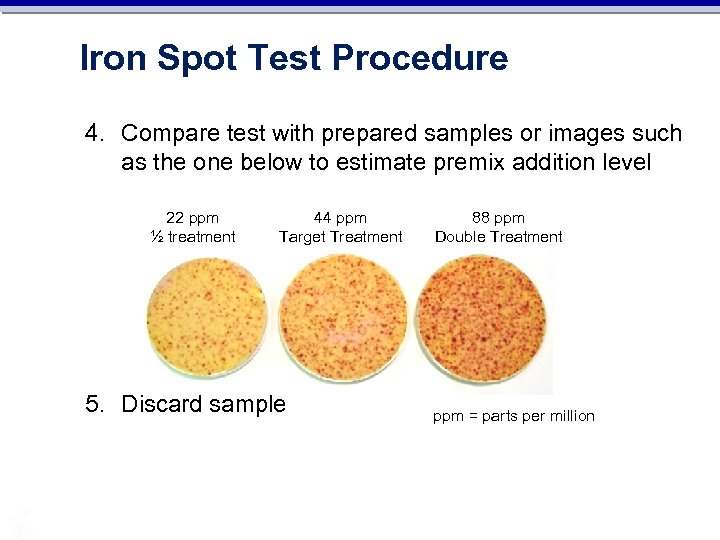 Iron Spot Test Procedure

4. Compare test with prepared samples or images such as the one below to estimate premix addition level

22 ppm
½ treatment

44 ppm
Target Treatment

88 ppm
Double Treatment

5. Discard sample

ppm = parts per million